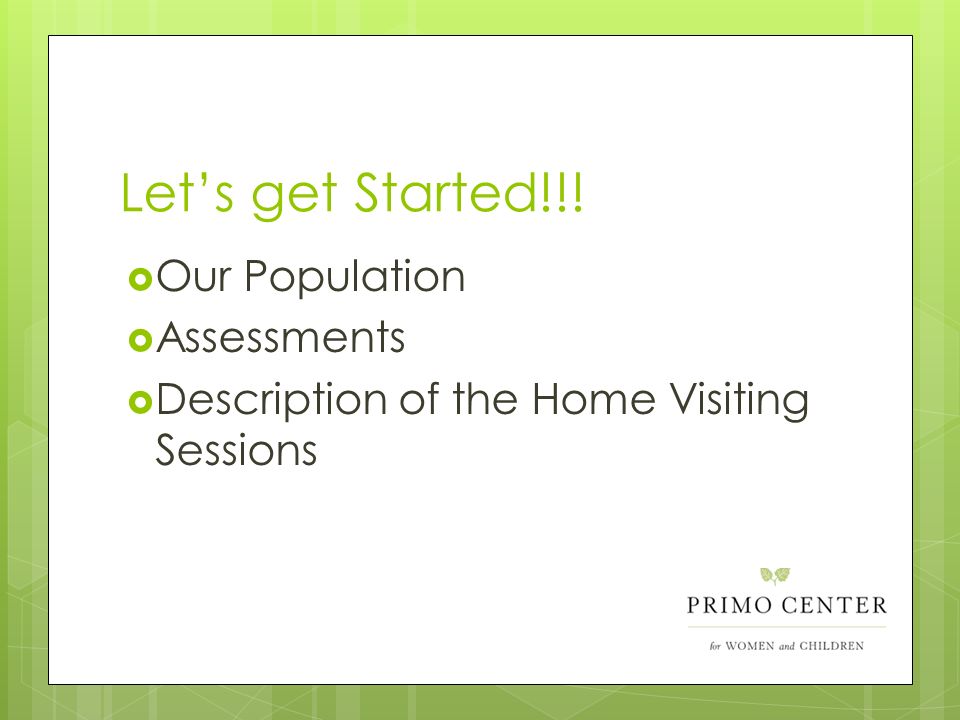 Let’s get Started!!!

Our Population

Assessments

Description of the Home Visiting Sessions

PRIMO CENTER
for WOMEN and CHILDREN